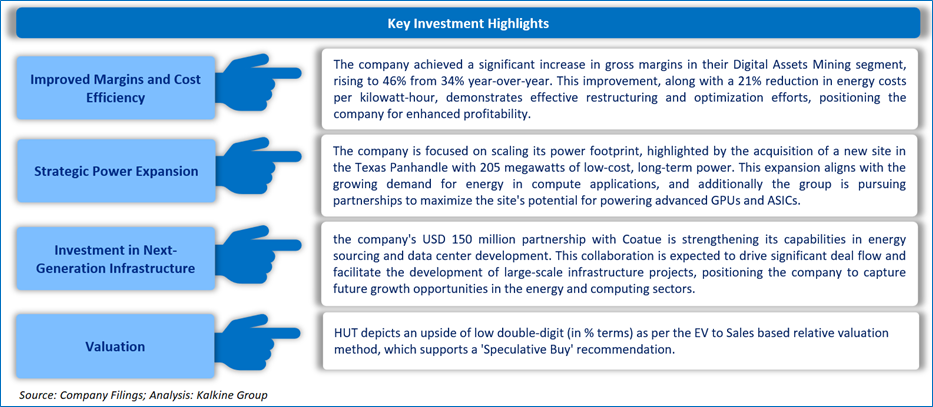 Key Investment Highlights

Improved Margins and Cost Efficiency

The company achieved a significant increase in gross margins in their Digital Assets Mining segment, rising to 46% from 34% year-over-year. This improvement, along with a 21% reduction in energy costs per kilowatt-hour, demonstrates effective restructuring and optimization efforts, positioning the company for enhanced profitability.

Strategic Power Expansion

The company is focused on scaling its power footprint, highlighted by the acquisition of a new site in the Texas Panhandle with 205 megawatts of low-cost, long-term power. This expansion aligns with the growing demand for energy in compute applications, and additionally the group is pursuing partnerships to maximize the site's potential for powering advanced GPUs and ASICs.

Investment in Next-Generation Infrastructure

the company's USD 150 million partnership with Coatue is strengthening its capabilities in energy sourcing and data center development. This collaboration is expected to drive significant deal flow and facilitate the development of large-scale infrastructure projects, positioning the company to capture future growth opportunities in the energy and computing sectors.

Valuation

HUT depicts an upside of low double-digit (in % terms) as per the EV to Sales based relative valuation method, which supports a 'Speculative Buy' recommendation.

Source: Company Filings; Analysis: Kalkine Group